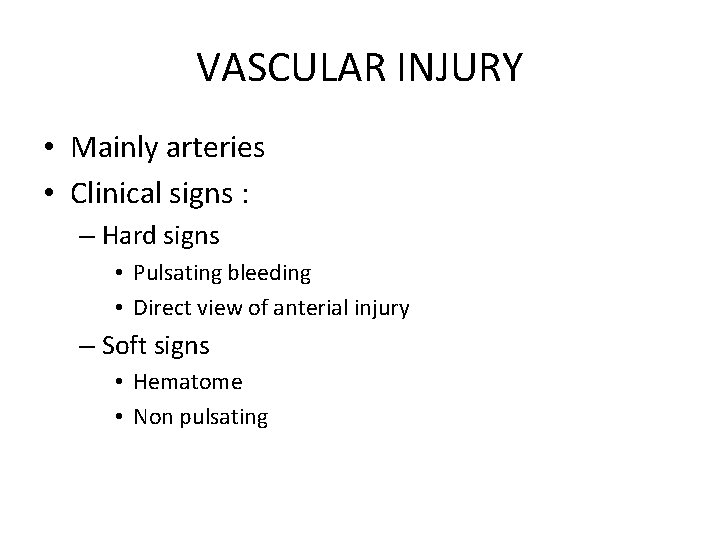 VASCULAR INJURY

• Mainly arteries
• Clinical signs :
– Hard signs
• Pulsating bleeding
• Direct view of anterial injury
– Soft signs
• Hematome
• Non pulsating